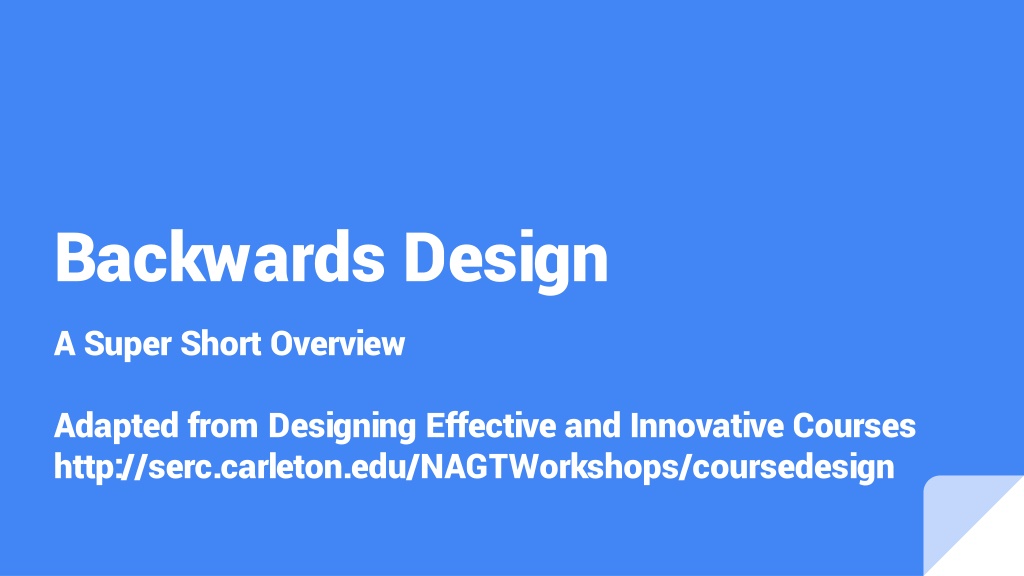 Backwards Design

A Super Short Overview

Adapted from Designing Effective and Innovative Courses
http://serc.carleton.edu/NAGTWorkshops/coursedesign